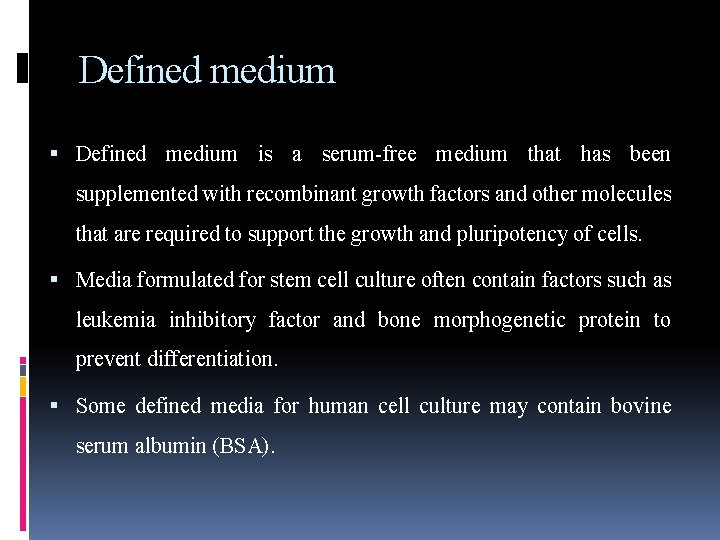 Defined medium

▪ Defined medium is a serum-free medium that has been supplemented with recombinant growth factors and other molecules that are required to support the growth and pluripotency of cells.

▪ Media formulated for stem cell culture often contain factors such as leukemia inhibitory factor and bone morphogenetic protein to prevent differentiation.

▪ Some defined media for human cell culture may contain bovine serum albumin (BSA).